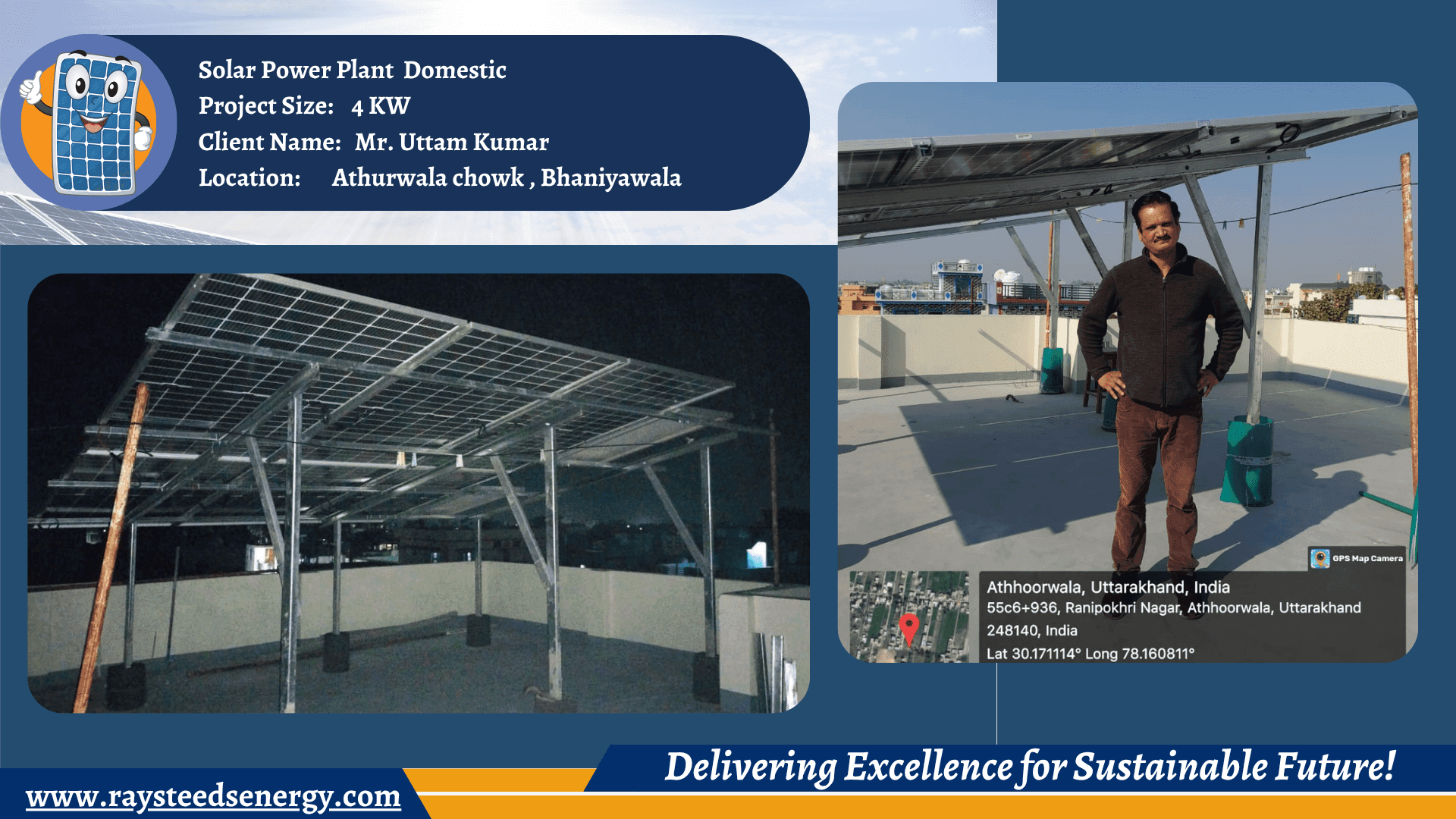 Solar Power Plant Domestic
Project Size: 4 KW
Client Name: Mr. Uttam Kumar
Location: Athurwala chowk , Bhaniyawala

GPS Map Camera

Athhoorwala, Uttarakhand, India
55c6+936, Ranipokhri Nagar, Athhoorwala, Uttarakhand 248140, India
Lat 30.171114° Long 78.160811°

Delivering Excellence for Sustainable Future!

www.raysteedsenergy.com